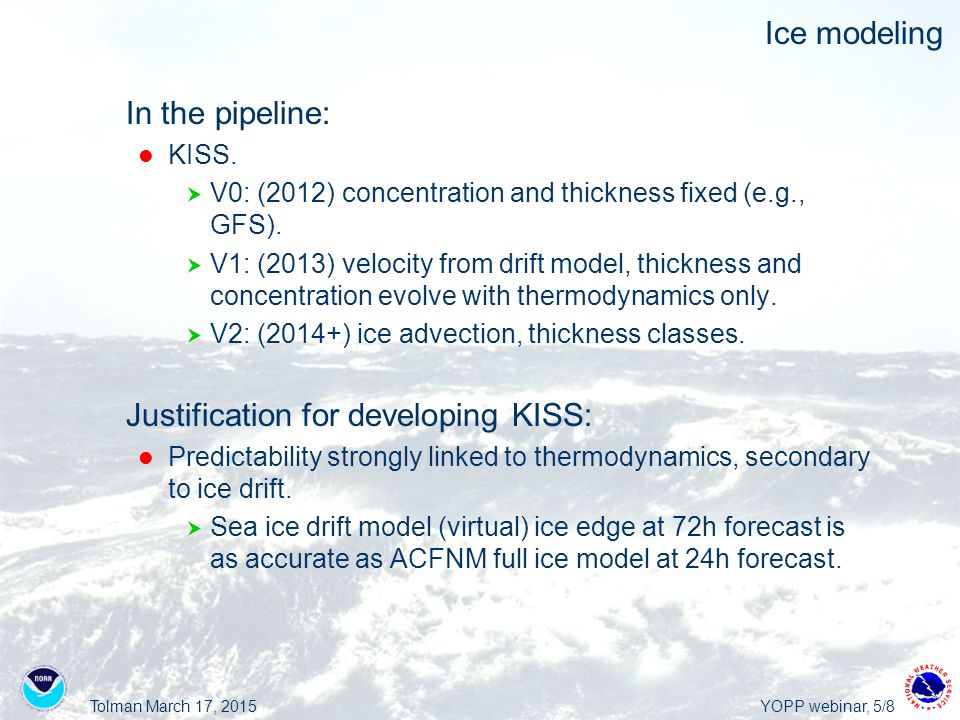 Ice modeling

In the pipeline:

● KISS.

➤ V0: (2012) concentration and thickness fixed (e.g., GFS).

➤ V1: (2013) velocity from drift model, thickness and concentration evolve with thermodynamics only.

➤ V2: (2014+) ice advection, thickness classes.

Justification for developing KISS:

● Predictability strongly linked to thermodynamics, secondary to ice drift.

➤ Sea ice drift model (virtual) ice edge at 72h forecast is as accurate as ACFNM full ice model at 24h forecast.

NOAA

Tolman March 17, 2015

YOPP webinar, 5/8

NATIONAL WEATHER SERVICE